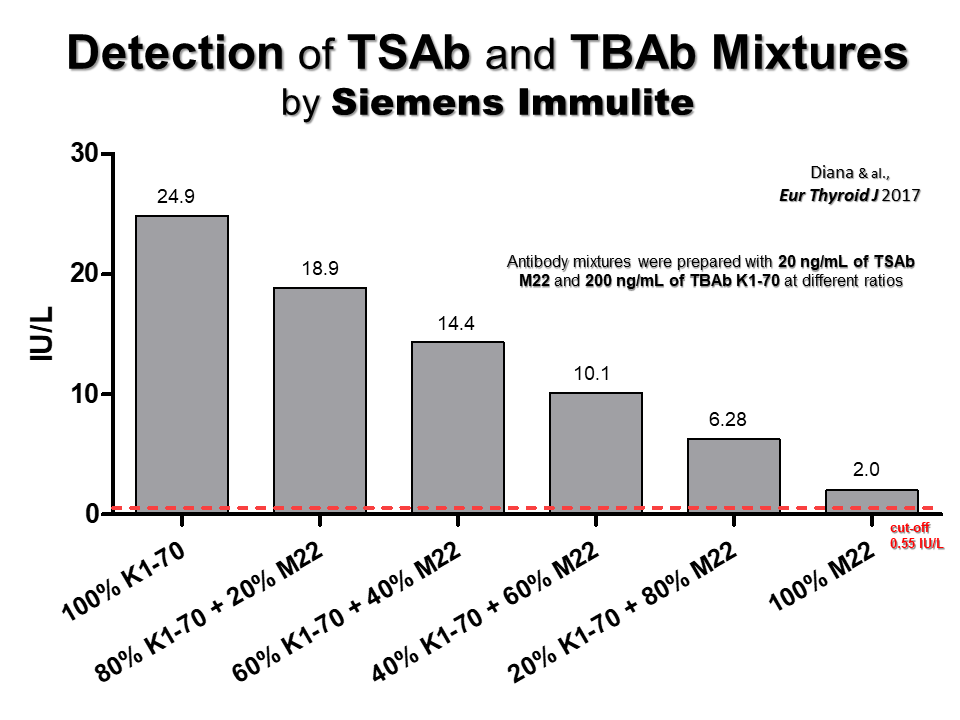 Detection of TSAb and TBAb Mixtures
by Siemens Immulite

Diana & al.,
Eur Thyroid J 2017

Antibody mixtures were prepared with 20 ng/mL of TSAb M22 and 200 ng/mL of TBAb K1-70 at different ratios

IU/L

30
20
10
0

24.9
18.9
14.4
10.1
6.28
2.0

cut-off
0.55 IU/L

100% K1-70
80% K1-70 + 20% M22
60% K1-70 + 40% M22
40% K1-70 + 60% M22
20% K1-70 + 80% M22
100% M22